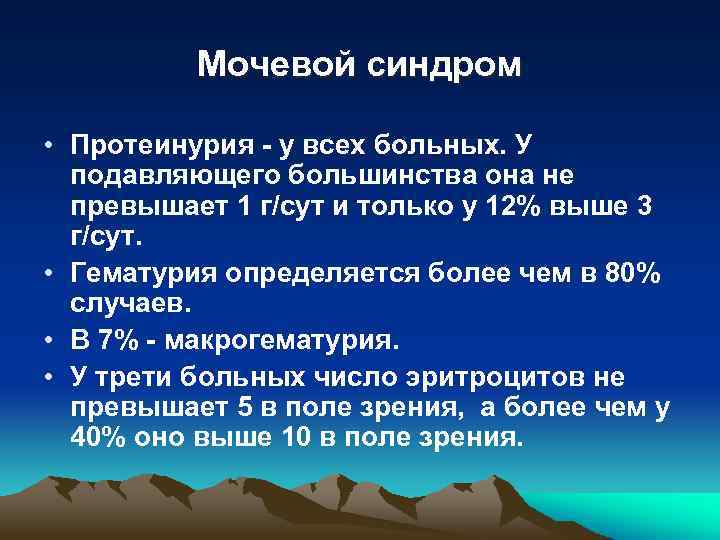 Мочевой синдром

• Протеинурия - у всех больных. У подавляющего большинства она не превышает 1 г/сут и только у 12% выше 3 г/сут.

• Гематурия определяется более чем в 80% случаев.

• В 7% - макрогематурия.

• У трети больных число эритроцитов не превышает 5 в поле зрения, а более чем у 40% оно выше 10 в поле зрения.